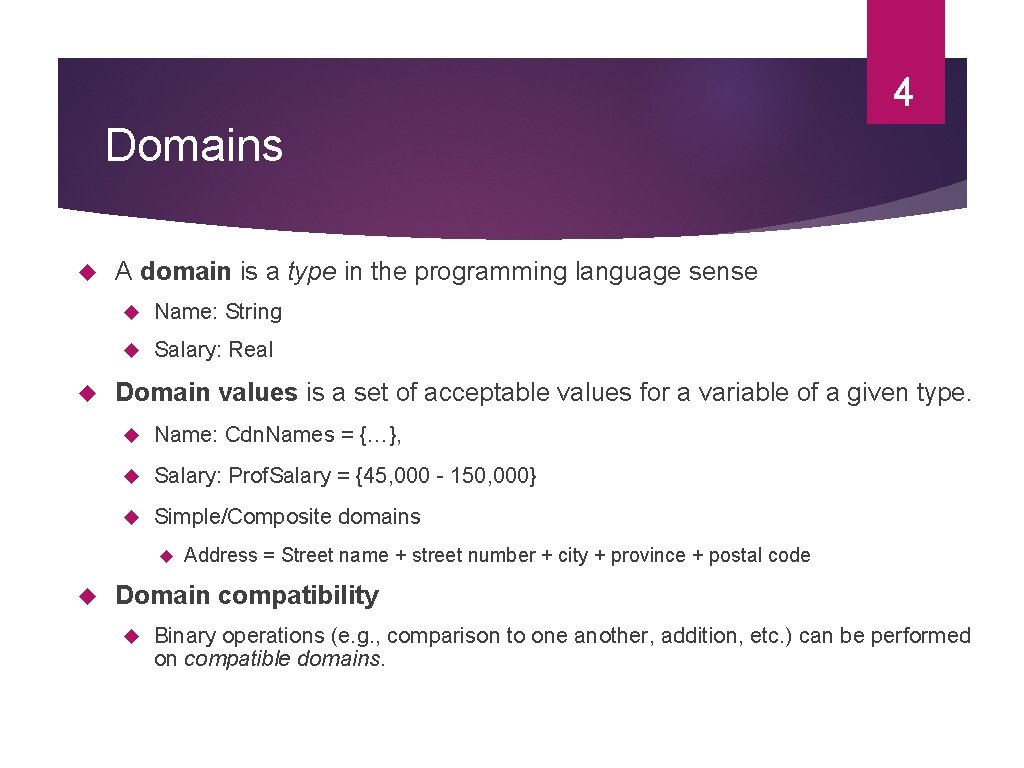 4

Domains

A domain is a type in the programming language sense

Name: String

Salary: Real

Domain values is a set of acceptable values for a variable of a given type.

Name: Cdn.Names = {…},

Salary: Prof.Salary = {45,000 - 150,000}

Simple/Composite domains

Address = Street name + street number + city + province + postal code

Domain compatibility

Binary operations (e.g., comparison to one another, addition, etc.) can be performed on compatible domains.